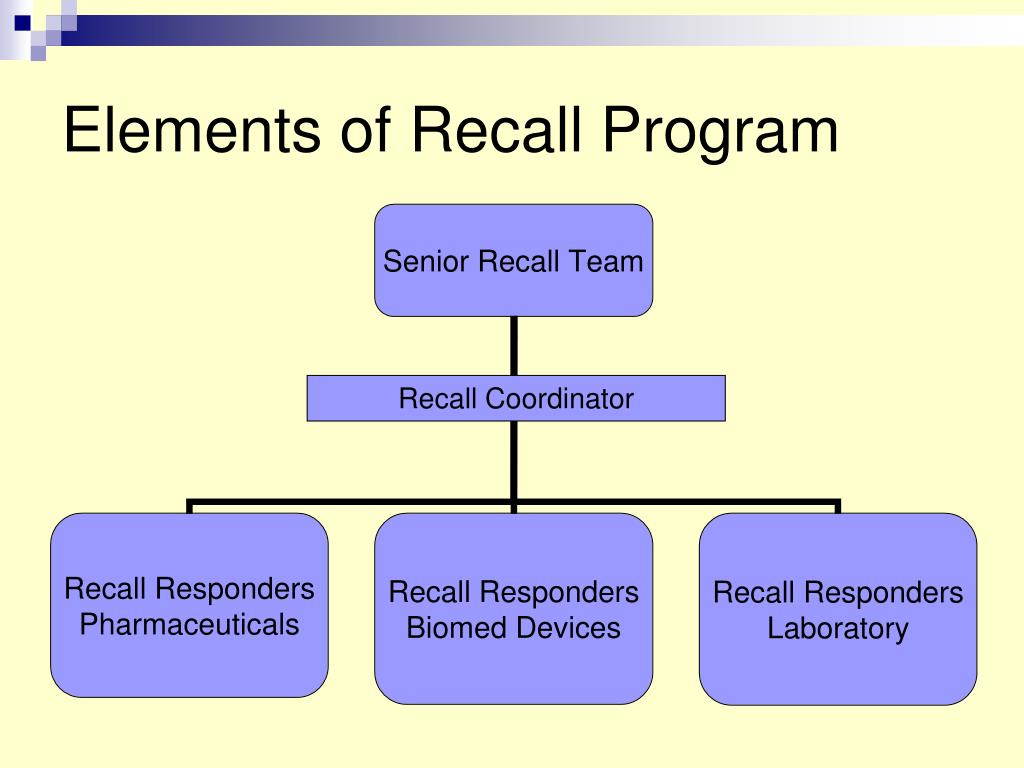 Elements of Recall Program

Senior Recall Team

Recall Coordinator

Recall Responders Pharmaceuticals

Recall Responders Biomed Devices

Recall Responders Laboratory